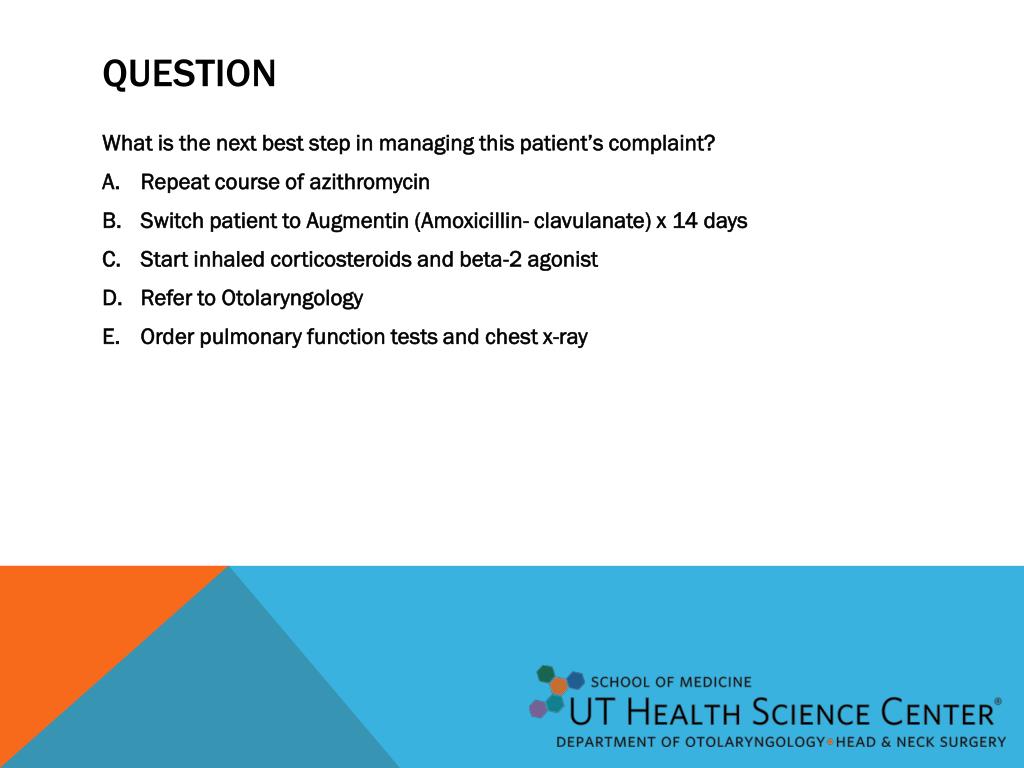 QUESTION

What is the next best step in managing this patient's complaint?

A. Repeat course of azithromycin

B. Switch patient to Augmentin (Amoxicillin- clavulanate) x 14 days

C. Start inhaled corticosteroids and beta-2 agonist

D. Refer to Otolaryngology

E. Order pulmonary function tests and chest x-ray

SCHOOL OF MEDICINE
UT HEALTH SCIENCE CENTER®
DEPARTMENT OF OTOLARYNGOLOGY•HEAD & NECK SURGERY